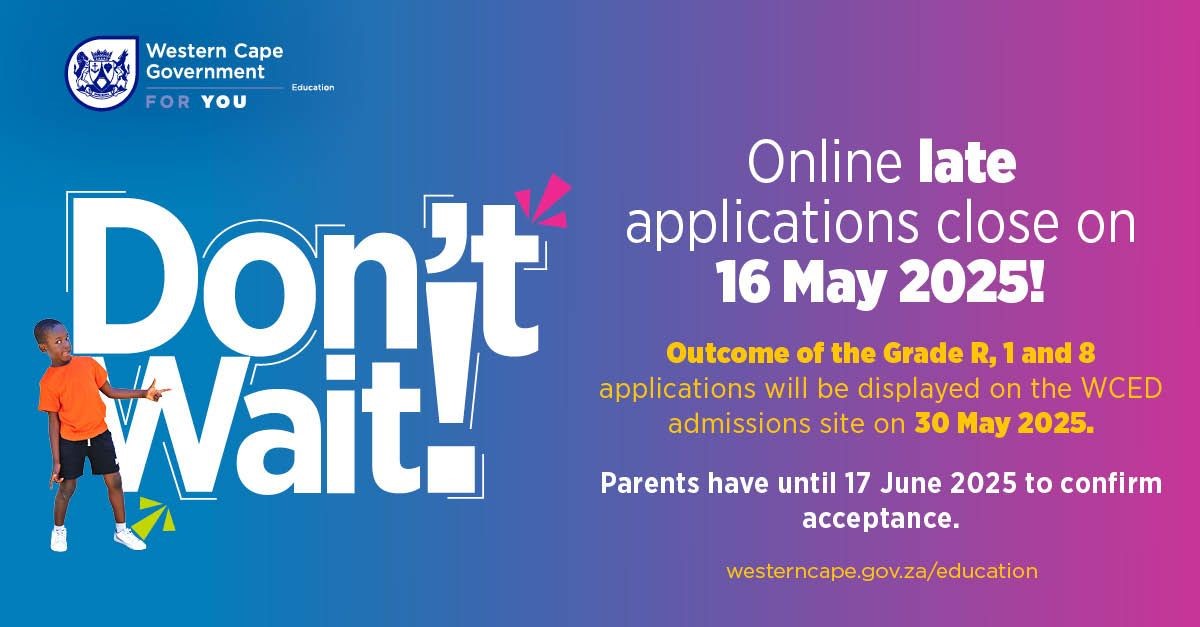 Western Cape Government
Education
FOR YOU

Don't Wait!

Online late applications close on 16 May 2025!

Outcome of the Grade R, 1 and 8 applications will be displayed on the WCED admissions site on 30 May 2025.

Parents have until 17 June 2025 to confirm acceptance.

westerncape.gov.za/education